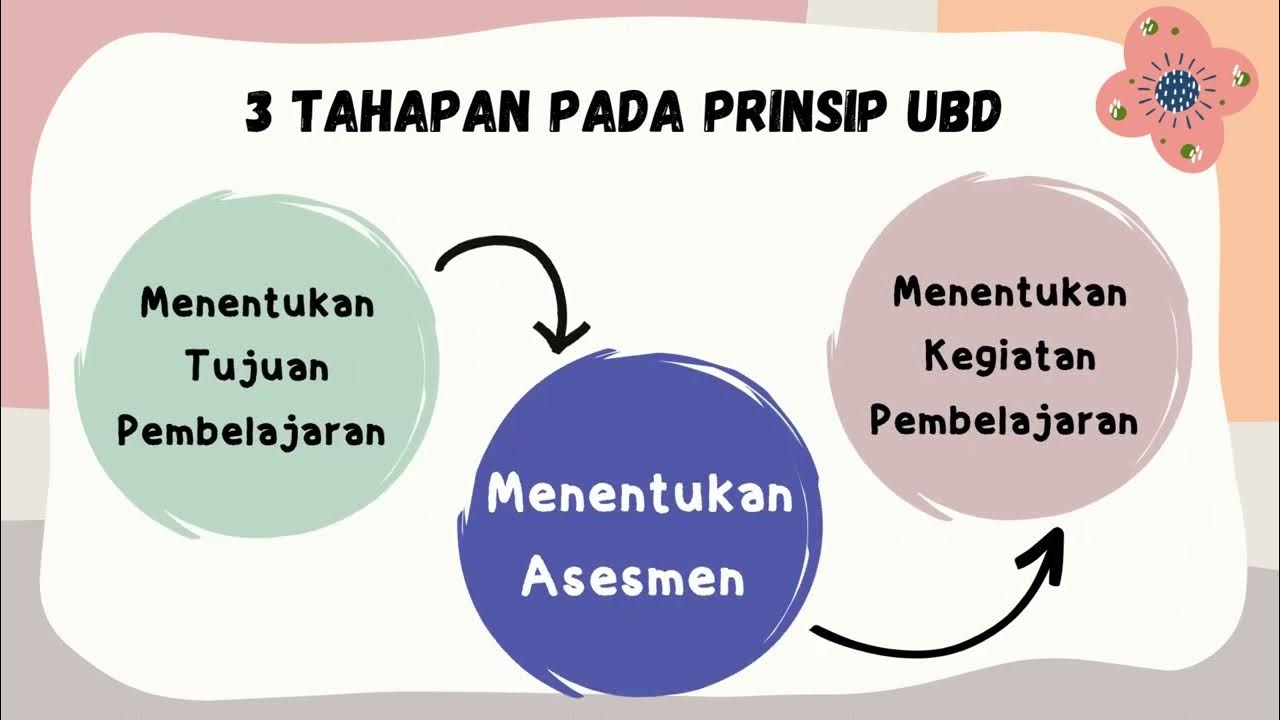 3 TAHAPAN PADA PRINSIP UBD

Menentukan Tujuan Pembelajaran

Menentukan Asesmen

Menentukan Kegiatan Pembelajaran